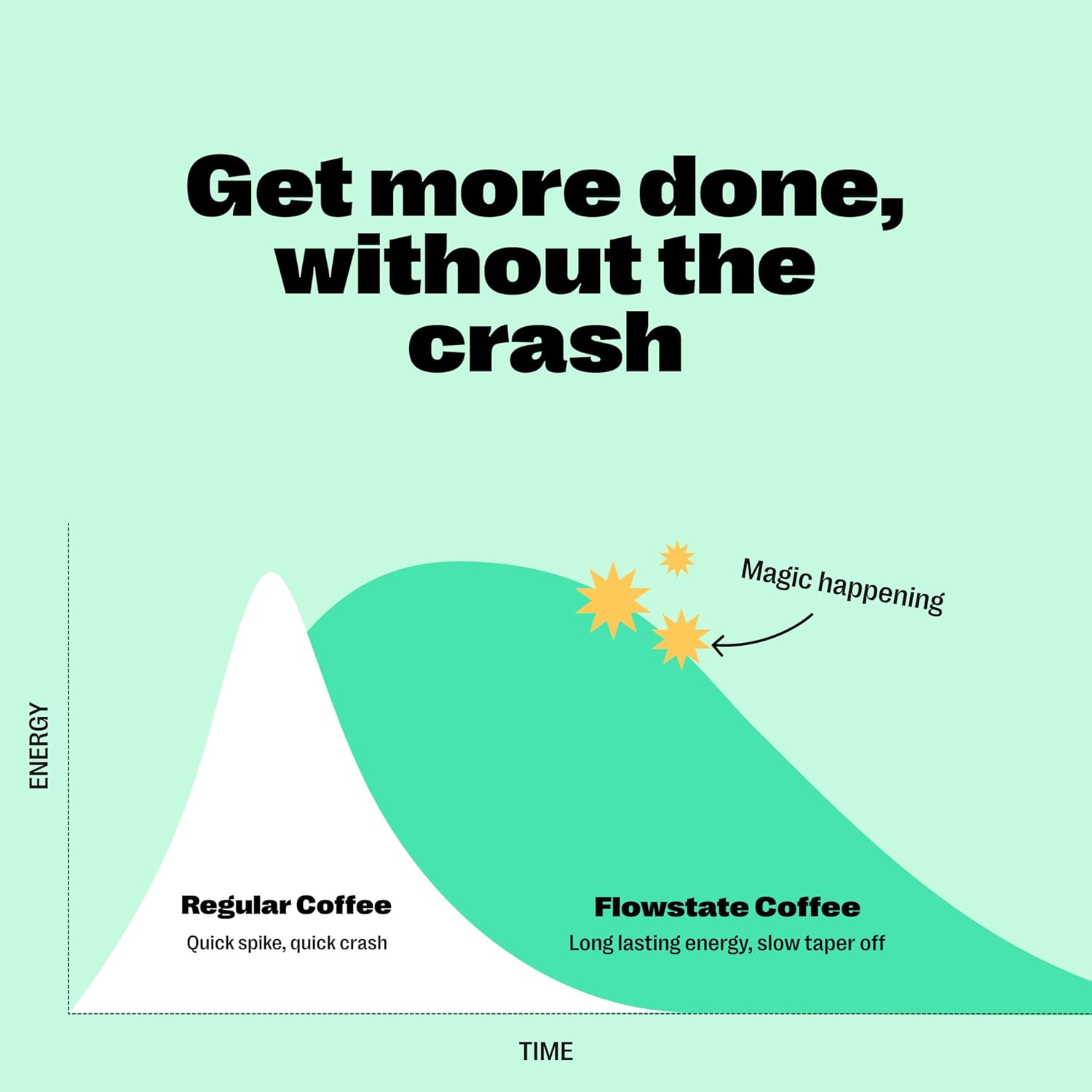 Get more done, without the crash

Magic happening

ENERGY

Regular Coffee
Quick spike, quick crash

Flowstate Coffee
Long lasting energy, slow taper off

TIME